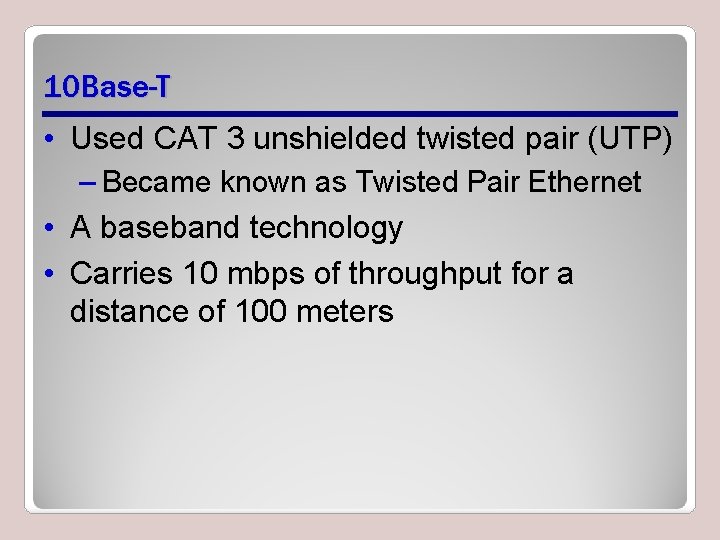 10Base-T

• Used CAT 3 unshielded twisted pair (UTP)
  – Became known as Twisted Pair Ethernet
• A baseband technology
• Carries 10 mbps of throughput for a distance of 100 meters